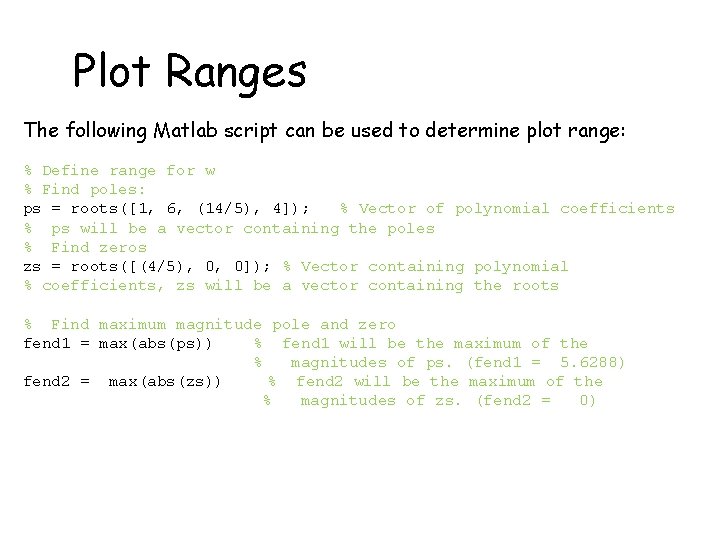 Plot Ranges

The following Matlab script can be used to determine plot range:

% Define range for w
% Find poles:
ps = roots([1, 6, (14/5), 4]);   % Vector of polynomial coefficients
%  ps will be a vector containing the poles
%  Find zeros
zs = roots([(4/5), 0, 0]); % Vector containing polynomial
% coefficients, zs will be a vector containing the roots

%  Find maximum magnitude pole and zero
fend1 = max(abs(ps))     %  fend1 will be the maximum of the
                         %   magnitudes of ps. (fend1 =  5.6288)
fend2 =  max(abs(zs))     %  fend2 will be the maximum of the
                          %   magnitudes of zs. (fend2 =   0)